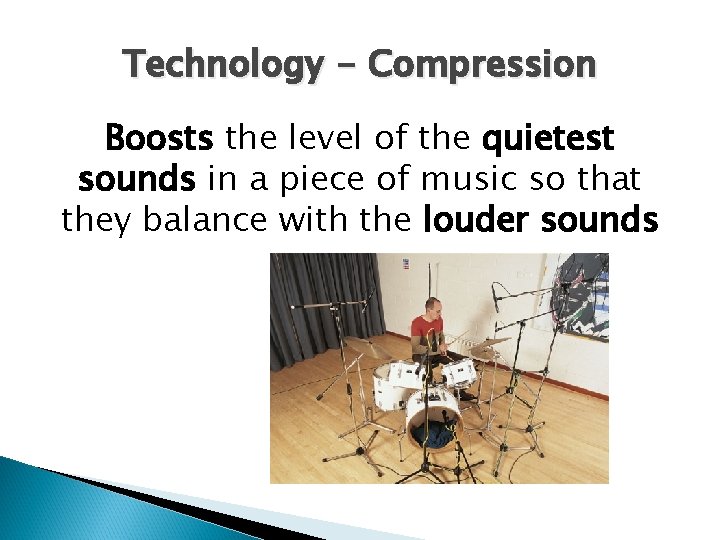 Technology – Compression

Boosts the level of the quietest sounds in a piece of music so that they balance with the louder sounds